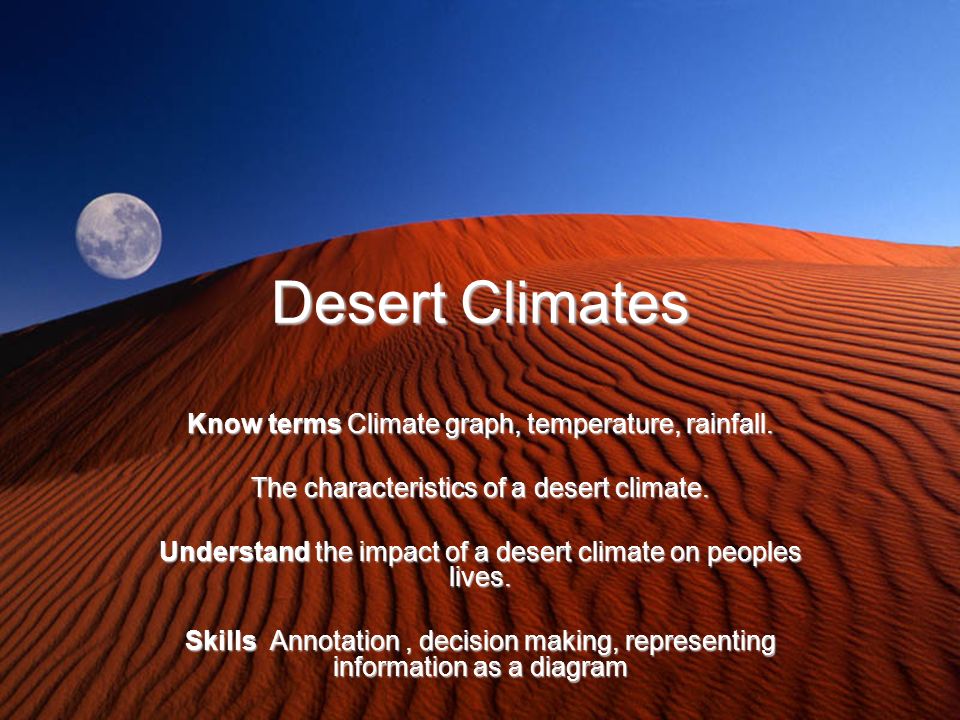 Desert Climates

Know terms Climate graph, temperature, rainfall.

The characteristics of a desert climate.

Understand the impact of a desert climate on peoples lives.

Skills Annotation , decision making, representing information as a diagram